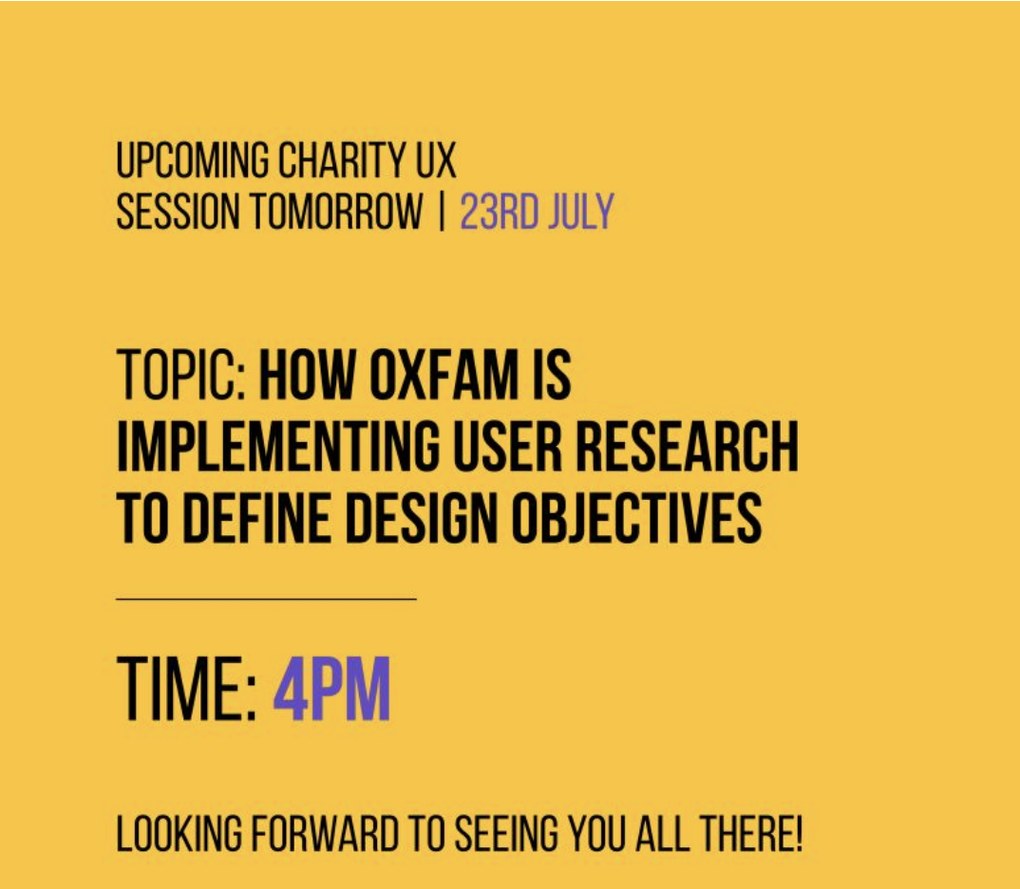 UPCOMING CHARITY UX
SESSION TOMORROW | 23RD JULY

TOPIC: HOW OXFAM IS IMPLEMENTING USER RESEARCH TO DEFINE DESIGN OBJECTIVES

TIME: 4PM

LOOKING FORWARD TO SEEING YOU ALL THERE!